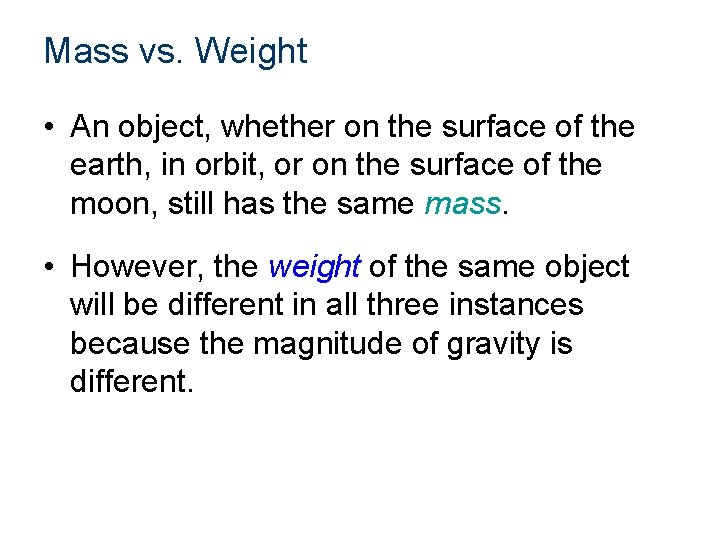 Mass vs. Weight

• An object, whether on the surface of the earth, in orbit, or on the surface of the moon, still has the same mass.

• However, the weight of the same object will be different in all three instances because the magnitude of gravity is different.